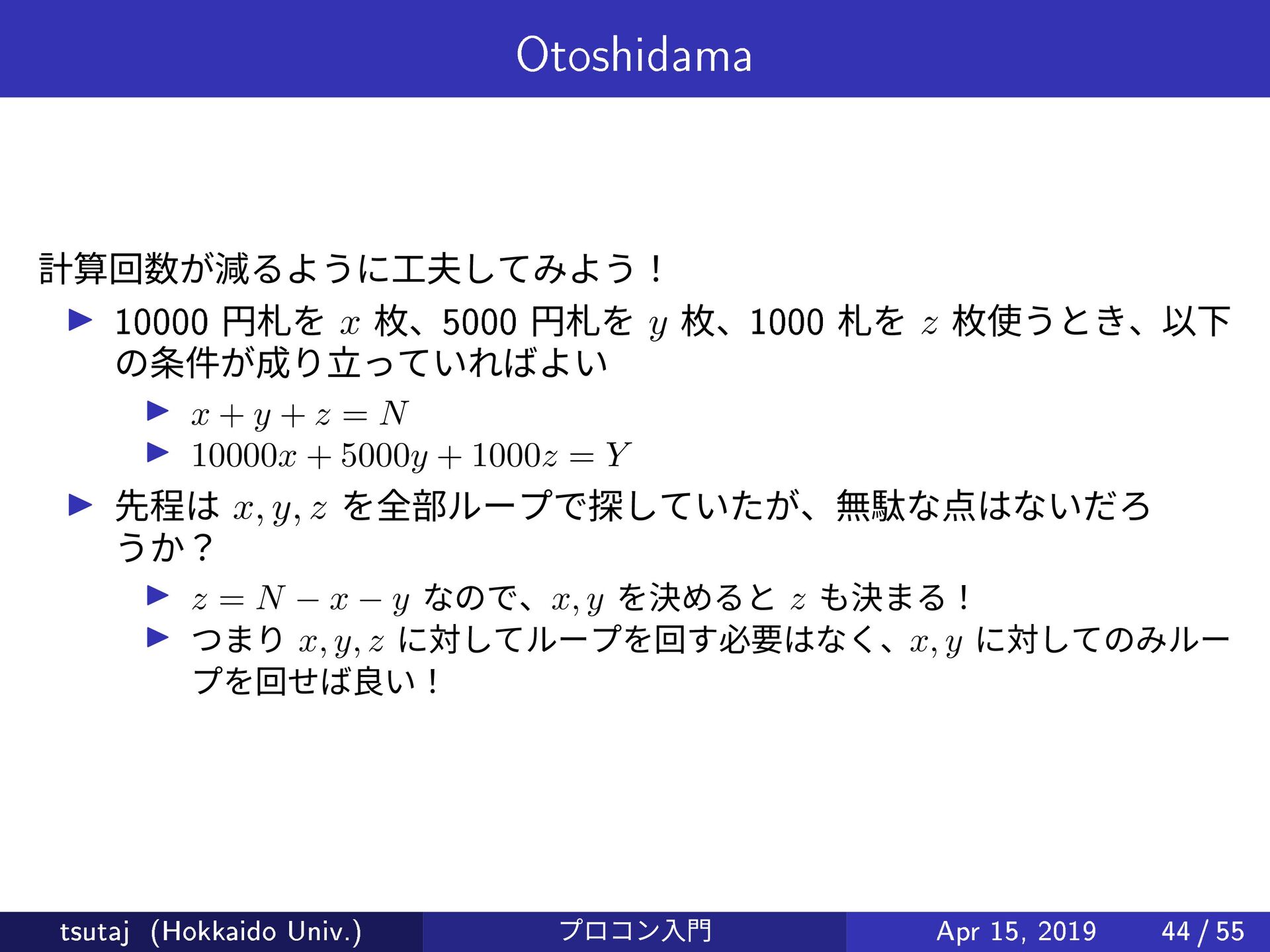 Otoshidama

計算回数が減るように工夫してみよう！

▶ 10000 円札を $x$ 枚、5000 円札を $y$ 枚、1000 札を $z$ 枚使うとき、以下の条件が成り立っていればよい
▶ $x + y + z = N$
▶ $10000x + 5000y + 1000z = Y$

▶ 先程は $x, y, z$ を全部ループで探していたが、無駄な点はないだろうか？
▶ $z = N - x - y$ なので、$x, y$ を決めると $z$ も決まる！
▶ つまり $x, y, z$ に対してループを回す必要はなく、$x, y$ に対してのみループを回せば良い！

tsutaj (Hokkaido Univ.) プロコン入門 Apr 15, 2019 44 / 55